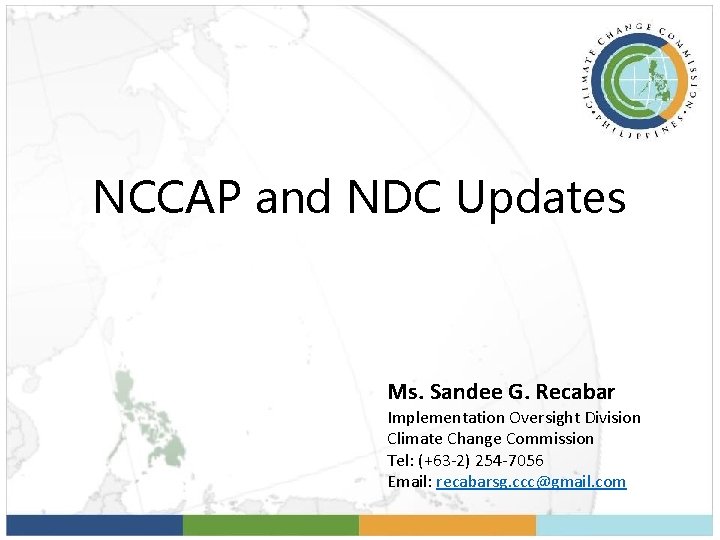 CLIMATE CHANGE COMMISSION • PHILIPPINES •

NCCAP and NDC Updates

Ms. Sandee G. Recabar
Implementation Oversight Division
Climate Change Commission
Tel: (+63-2) 254-7056
Email: recabarsg.ccc@gmail.com